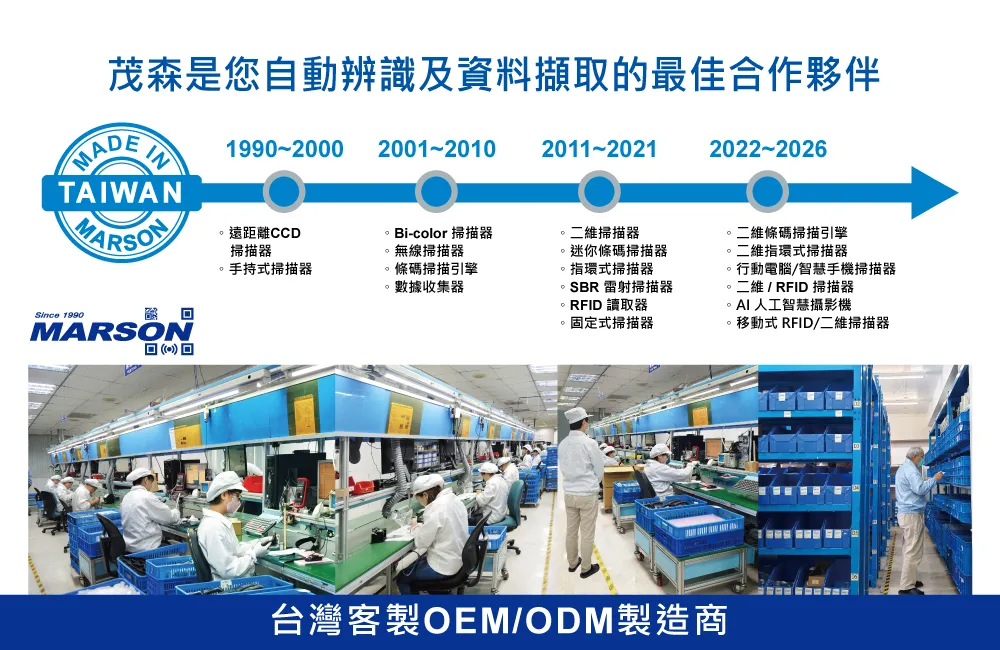 茂森是您自動辨識及資料擷取的最佳合作夥伴

MADE IN
TAIWAN
MARSON

1990~2000
◦ 遠距離CCD 掃描器
◦ 手持式掃描器

2001~2010
◦ Bi-color 掃描器
◦ 無線掃描器
◦ 條碼掃描引擎
◦ 數據收集器

2011~2021
◦ 二維掃描器
◦ 迷你條碼掃描器
◦ 指環式掃描器
◦ SBR 雷射掃描器
◦ RFID 讀取器
◦ 固定式掃描器

2022~2026
◦ 二維條碼掃描引擎
◦ 二維指環式掃描器
◦ 行動電腦/智慧手機掃描器
◦ 二維 / RFID 掃描器
◦ AI 人工智慧攝影機
◦ 移動式 RFID/二維掃描器

Since 1990
MARSON

台灣客製OEM/ODM製造商